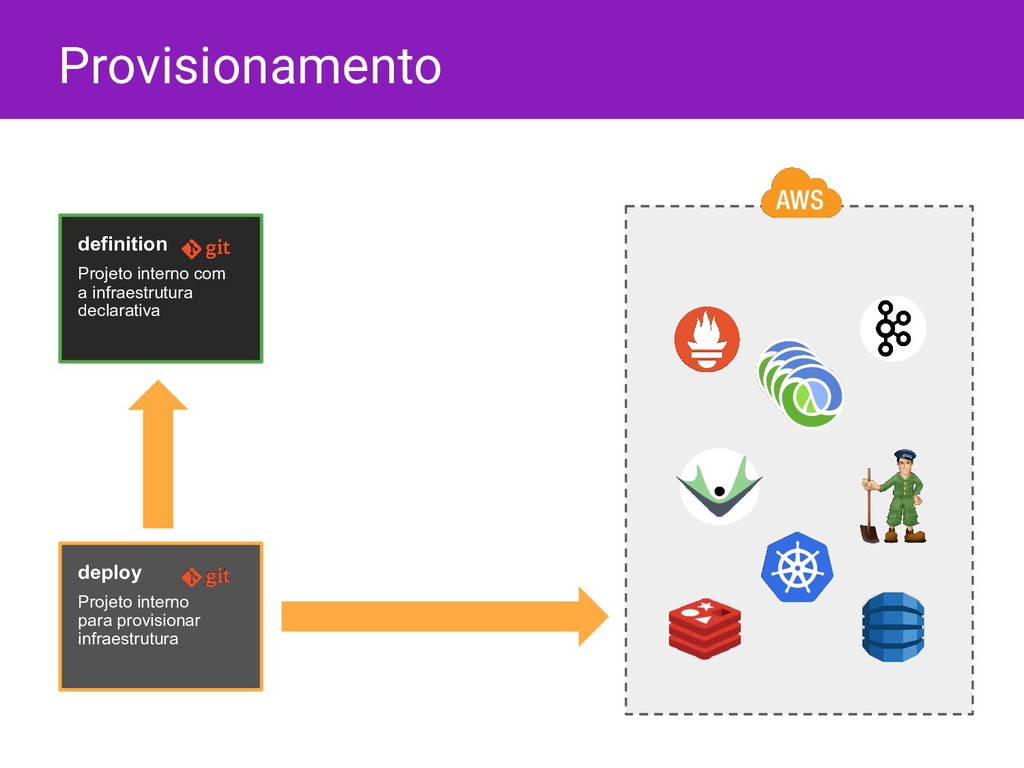 Provisionamento

definition git

Projeto interno com a infraestrutura declarativa

deploy git

Projeto interno para provisionar infraestrutura

AWS